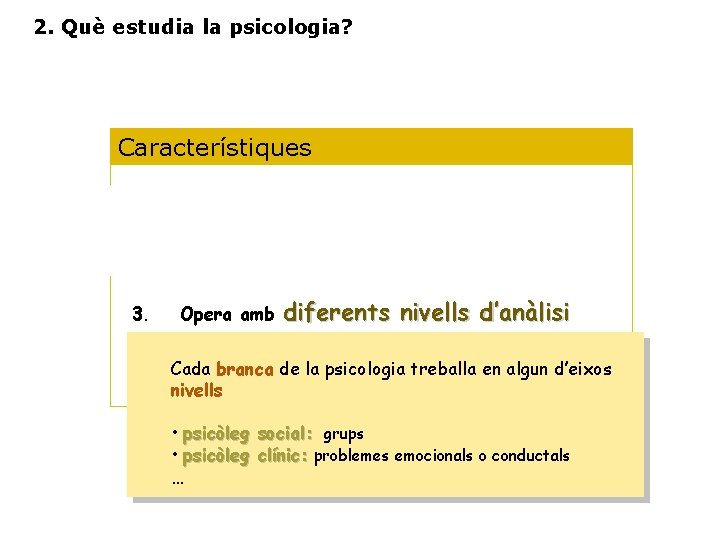 2. Què estudia la psicologia?

Característiques

3. Opera amb diferents nivells d'anàlisi

Cada branca de la psicologia treballa en algun d'eixos nivells

• psicòleg social: grups
• psicòleg clínic: problemes emocionals o conductals
...